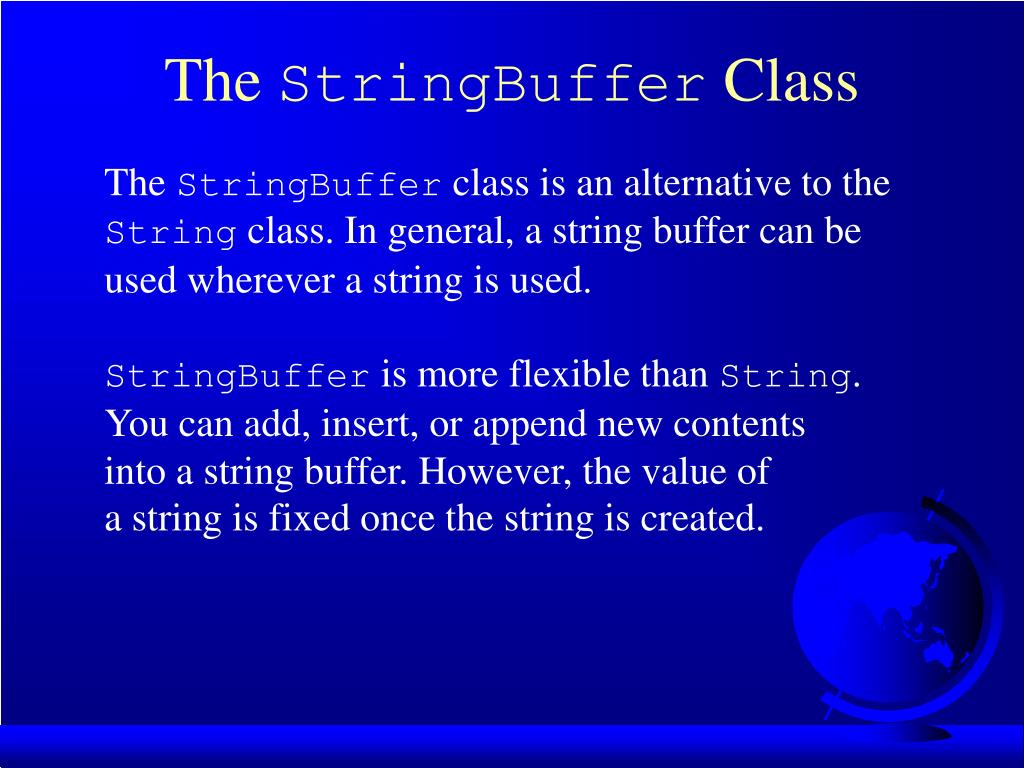 The StringBuffer Class

The StringBuffer class is an alternative to the String class. In general, a string buffer can be used wherever a string is used.

StringBuffer is more flexible than String. You can add, insert, or append new contents into a string buffer. However, the value of a string is fixed once the string is created.